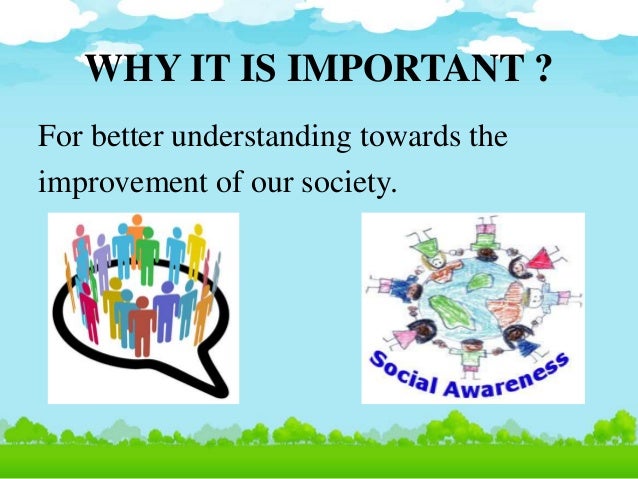 WHY IT IS IMPORTANT ?

For better understanding towards the improvement of our society.

Social Awareness